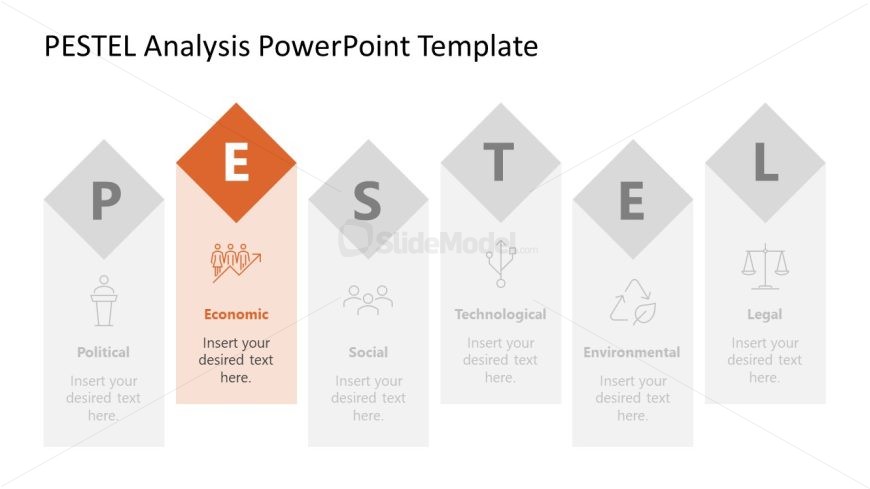 PESTEL Analysis PowerPoint Template

P

Political

Insert your desired text here.

E

Economic

Insert your desired text here.

S

Social

Insert your desired text here.

T

Technological

Insert your desired text here.

E

Environmental

Insert your desired text here.

L

Legal

Insert your desired text here.

SlideModel.com